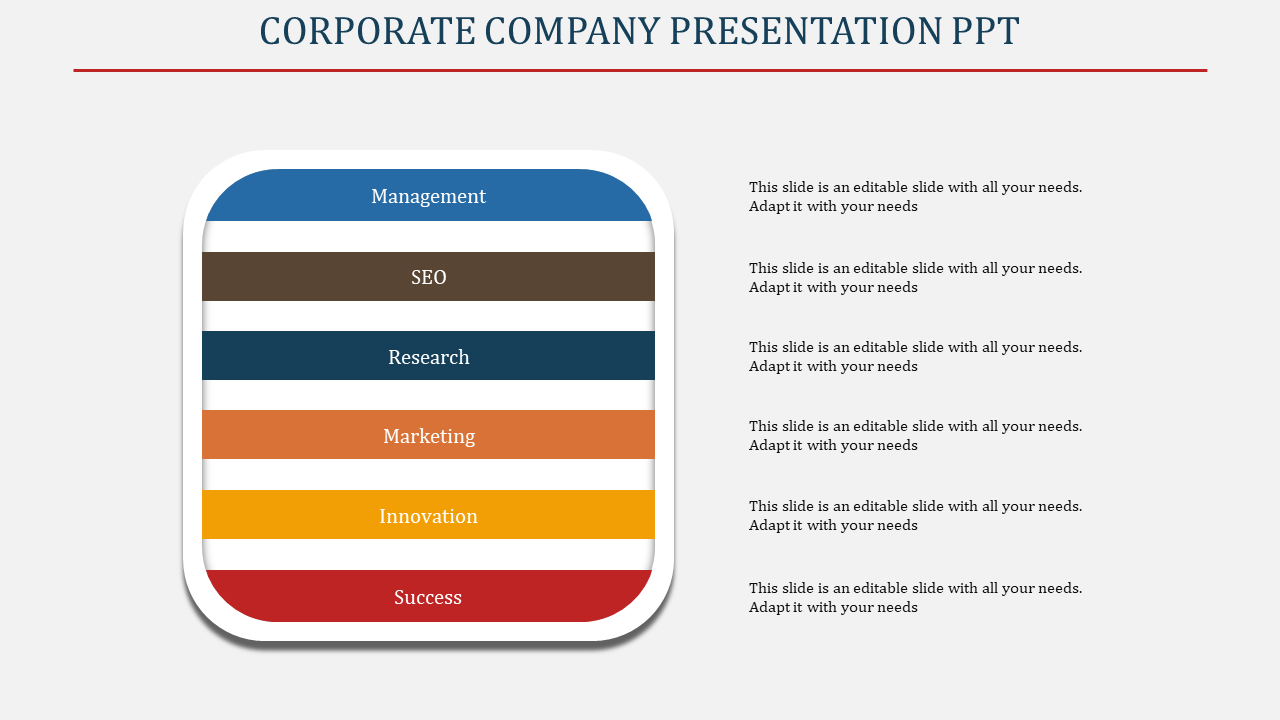 CORPORATE COMPANY PRESENTATION PPT

Management

SEO

Research

Marketing

Innovation

Success

This slide is an editable slide with all your needs. Adapt it with your needs

This slide is an editable slide with all your needs. Adapt it with your needs

This slide is an editable slide with all your needs. Adapt it with your needs

This slide is an editable slide with all your needs. Adapt it with your needs

This slide is an editable slide with all your needs. Adapt it with your needs

This slide is an editable slide with all your needs. Adapt it with your needs